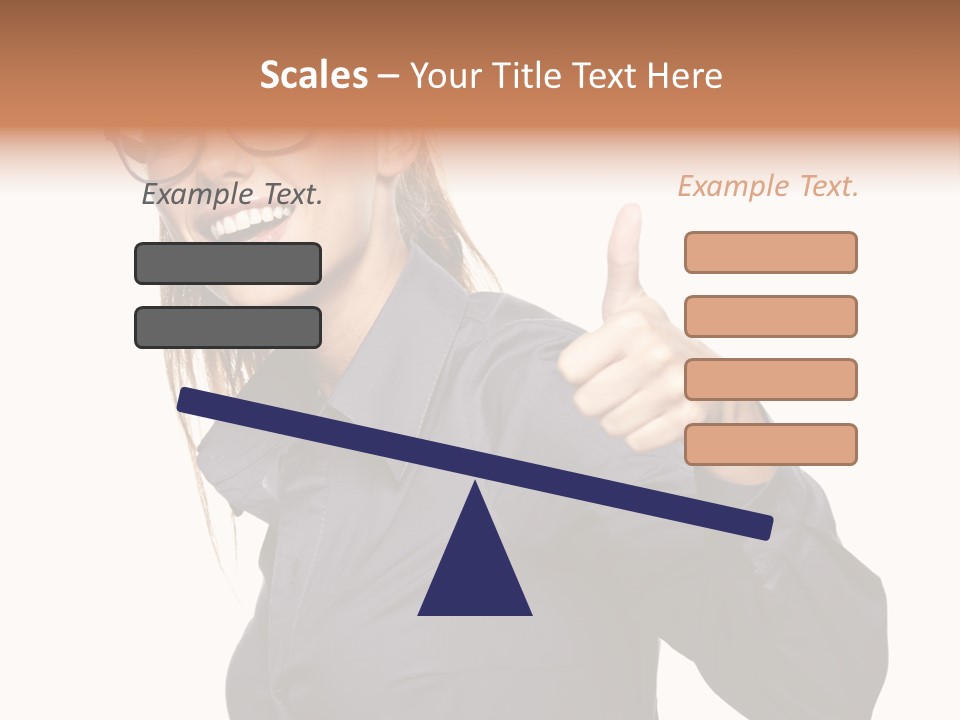 Scales – Your Title Text Here

Example Text.

Example Text.